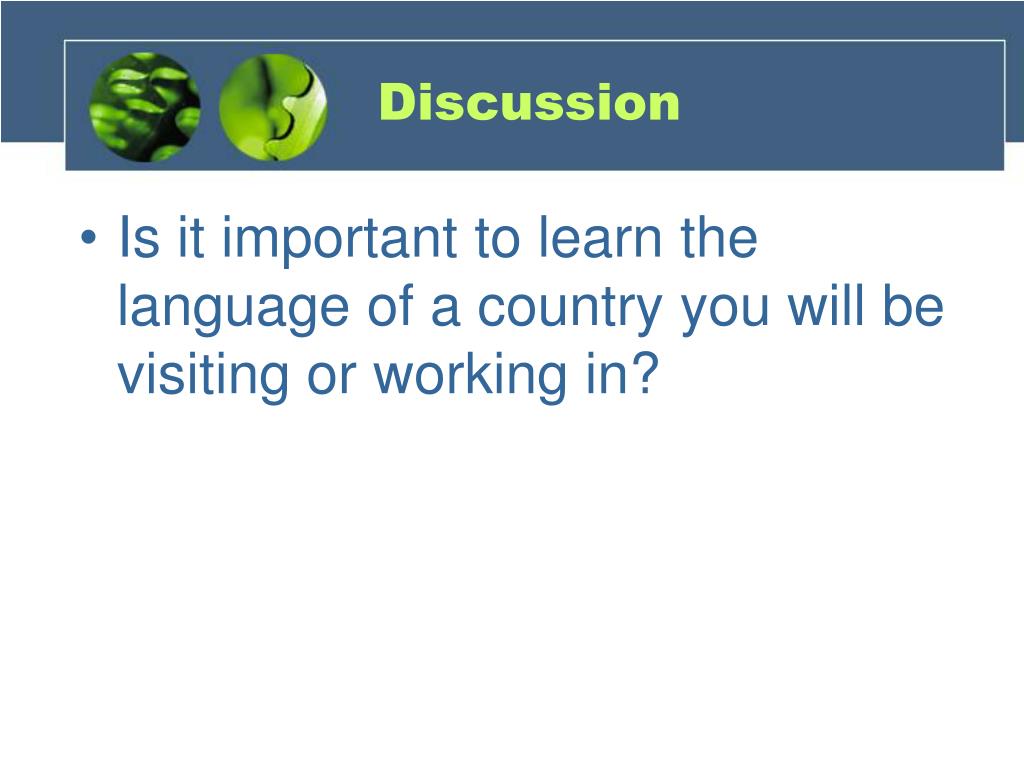 Discussion

• Is it important to learn the language of a country you will be visiting or working in?